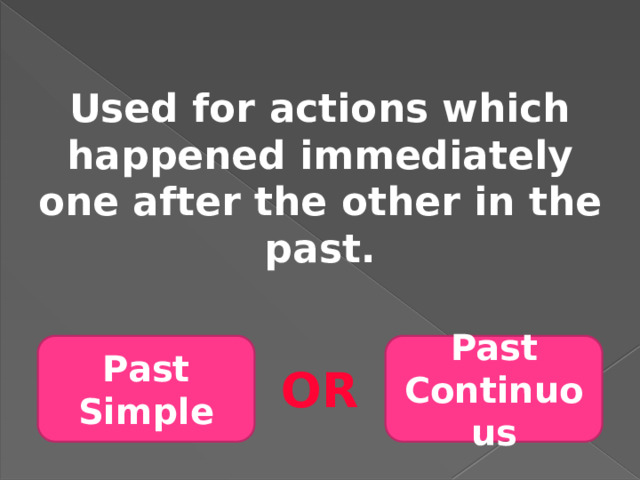 Used for actions which happened immediately one after the other in the past.

Past Simple

OR

Past Continuous